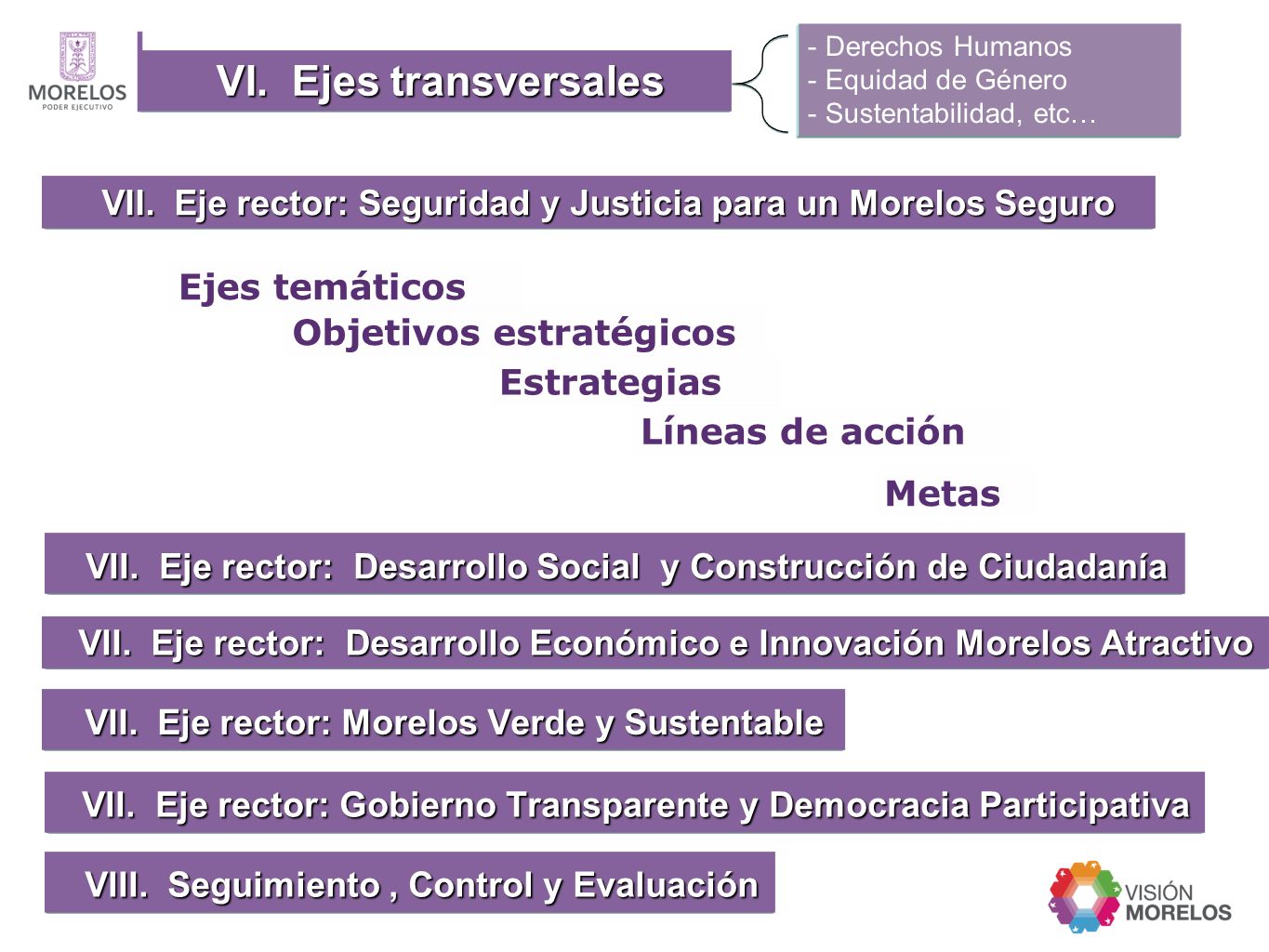 MORELOS
PODER EJECUTIVO

VI. Ejes transversales

- Derechos Humanos
- Equidad de Género
- Sustentabilidad, etc…

VII. Eje rector: Seguridad y Justicia para un Morelos Seguro

Ejes temáticos

Objetivos estratégicos

Estrategias

Líneas de acción

Metas

VII. Eje rector: Desarrollo Social y Construcción de Ciudadanía

VII. Eje rector: Desarrollo Económico e Innovación Morelos Atractivo

VII. Eje rector: Morelos Verde y Sustentable

VII. Eje rector: Gobierno Transparente y Democracia Participativa

VIII. Seguimiento , Control y Evaluación

VISIÓN MORELOS